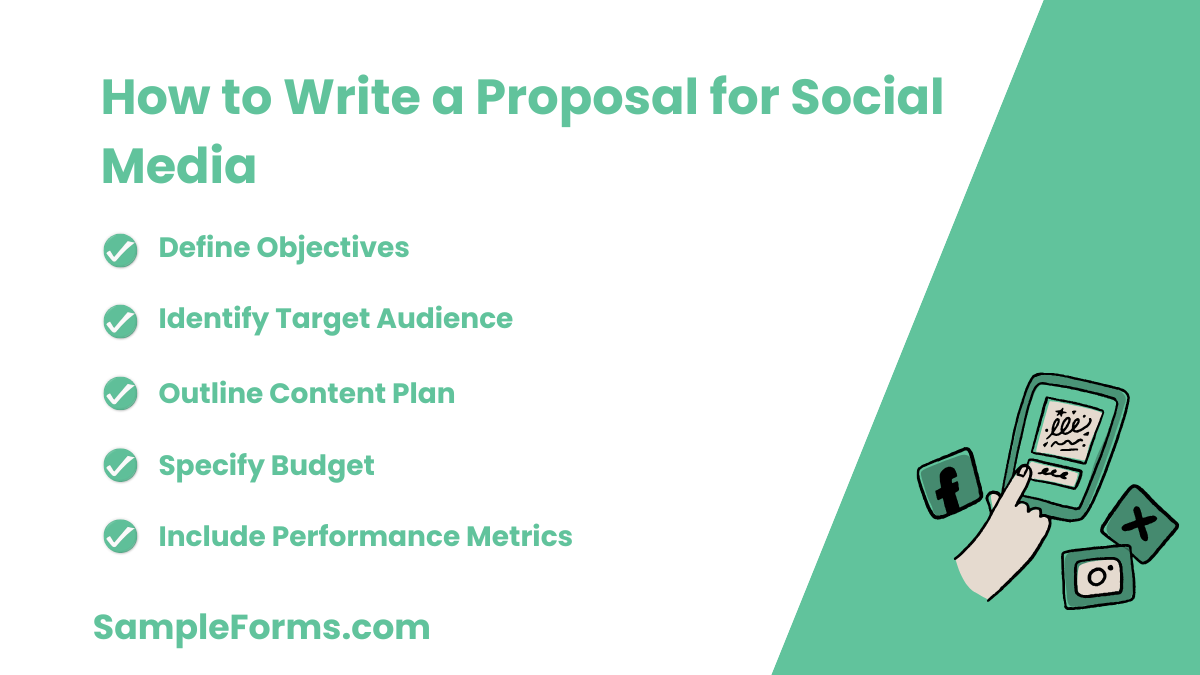 How to Write a Proposal for Social Media

Define Objectives

Identify Target Audience

Outline Content Plan

Specify Budget

Include Performance Metrics

SampleForms.com